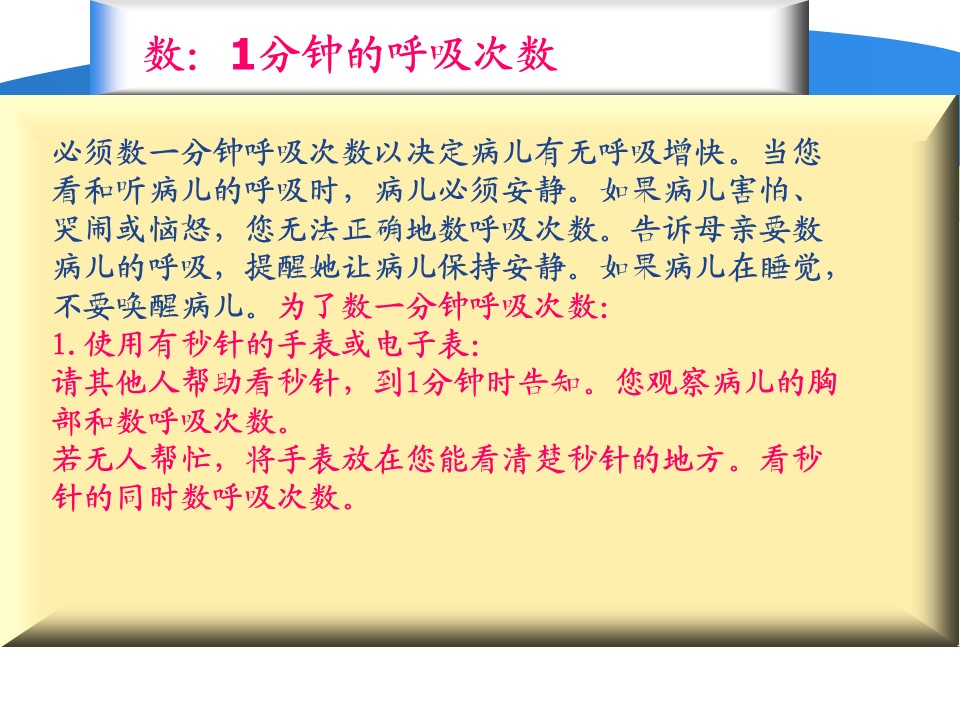 数：1分钟的呼吸次数

必须数一分钟呼吸次数以决定病儿有无呼吸增快。当您看和听病儿的呼吸时，病儿必须安静。如果病儿害怕、哭闹或恼怒，您无法正确地数呼吸次数。告诉母亲要数病儿的呼吸，提醒她让病儿保持安静。如果病儿在睡觉，不要唤醒病儿。为了数一分钟呼吸次数:
1.使用有秒针的手表或电子表:
请其他人帮助看秒针，到1分钟时告知。您观察病儿的胸部和数呼吸次数。
若无人帮忙，将手表放在您能看清楚秒针的地方。看秒针的同时数呼吸次数。